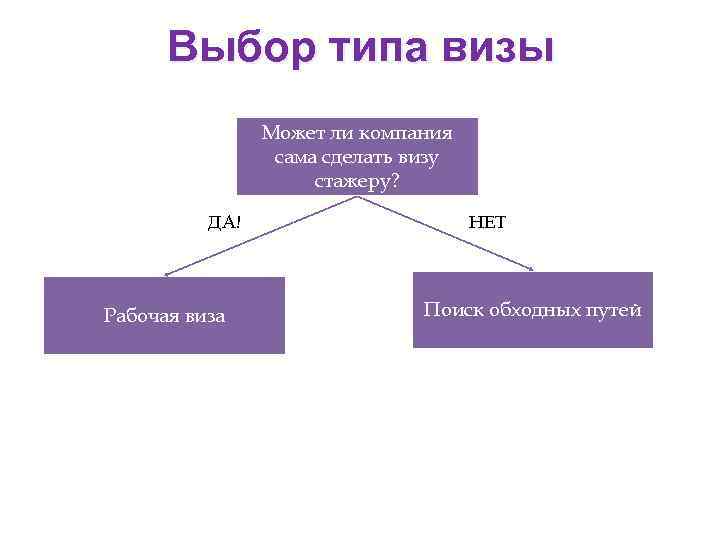 Выбор типа визы

Может ли компания сама сделать визу стажеру?

ДА!

НЕТ

Рабочая виза

Поиск обходных путей